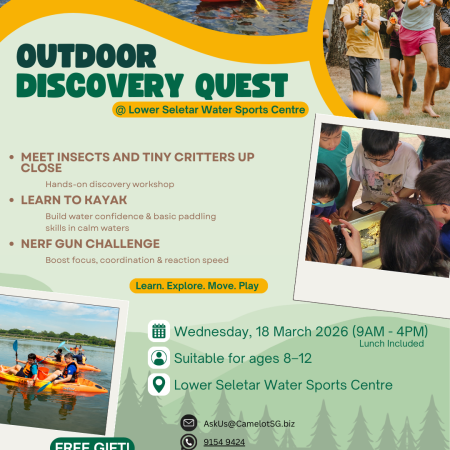 OUTDOOR DISCOVERY QUEST

@ Lower Seletar Water Sports Centre

• MEET INSECTS AND TINY CRITTERS UP CLOSE

Hands-on discovery workshop

• LEARN TO KAYAK

Build water confidence & basic paddling skills in calm waters

• NERF GUN CHALLENGE

Boost focus, coordination & reaction speed

Learn. Explore. Move. Play

Wednesday, 18 March 2026 (9AM - 4PM)
Lunch Included

Suitable for ages 8–12

Lower Seletar Water Sports Centre

AskUs@CamelotSG.biz

9154 9424

FREE GIFT!